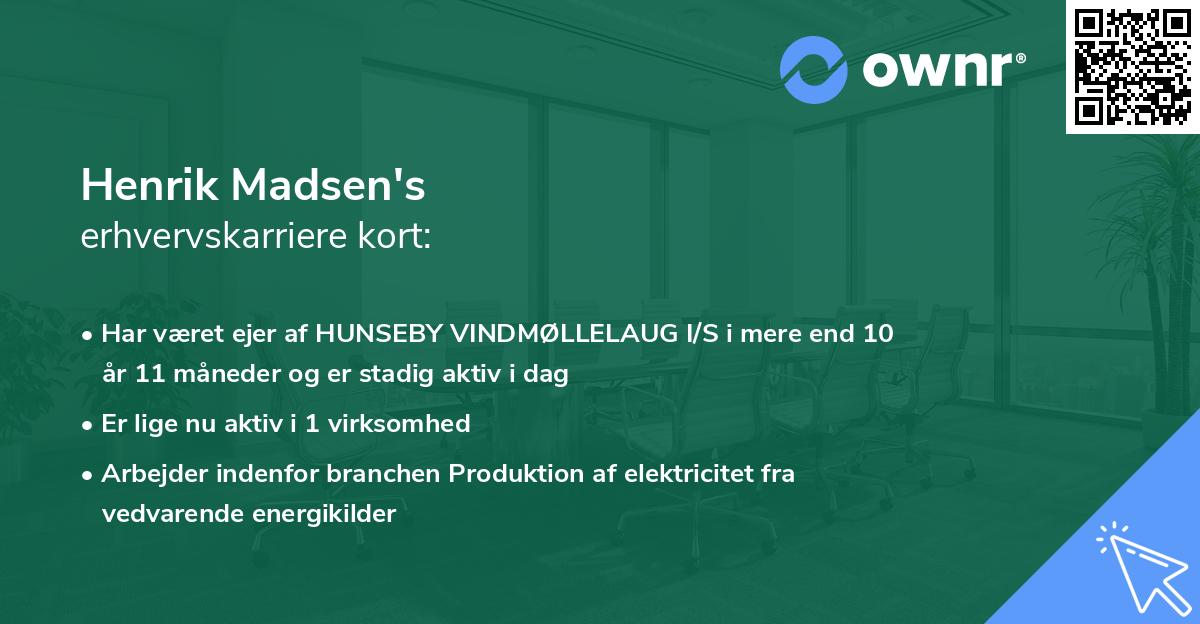 ownr®

Henrik Madsen's
erhvervskarriere kort:

• Har været ejer af HUNSEBY VINDMØLLELAUG I/S i mere end 10 år 11 måneder og er stadig aktiv i dag

• Er lige nu aktiv i 1 virksomhed

• Arbejder indenfor branchen Produktion af elektricitet fra vedvarende energikilder